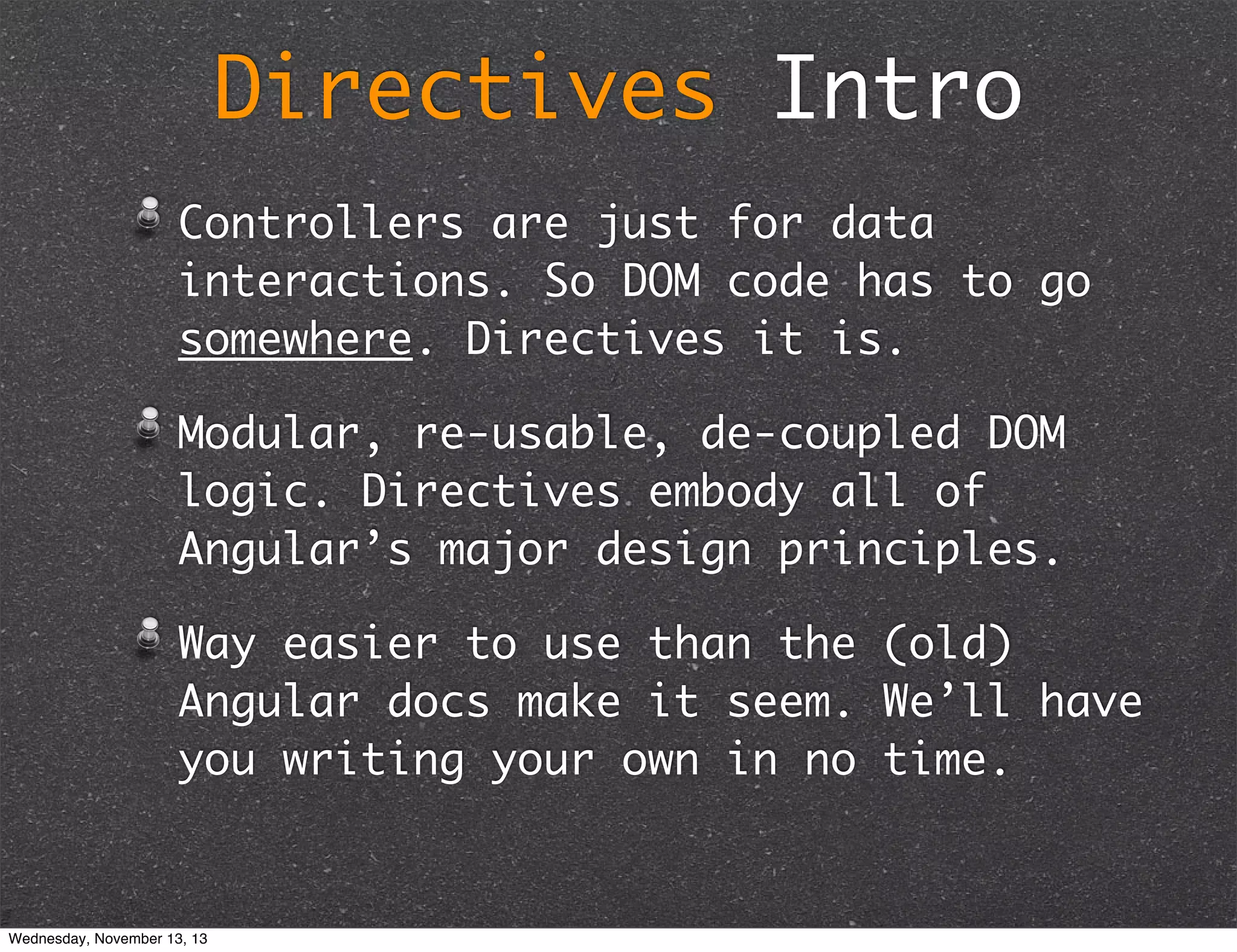 Directives Intro

Controllers are just for data interactions. So DOM code has to go somewhere. Directives it is.

Modular, re-usable, de-coupled DOM logic. Directives embody all of Angular’s major design principles.

Way easier to use than the (old) Angular docs make it seem. We’ll have you writing your own in no time.

Wednesday, November 13, 13